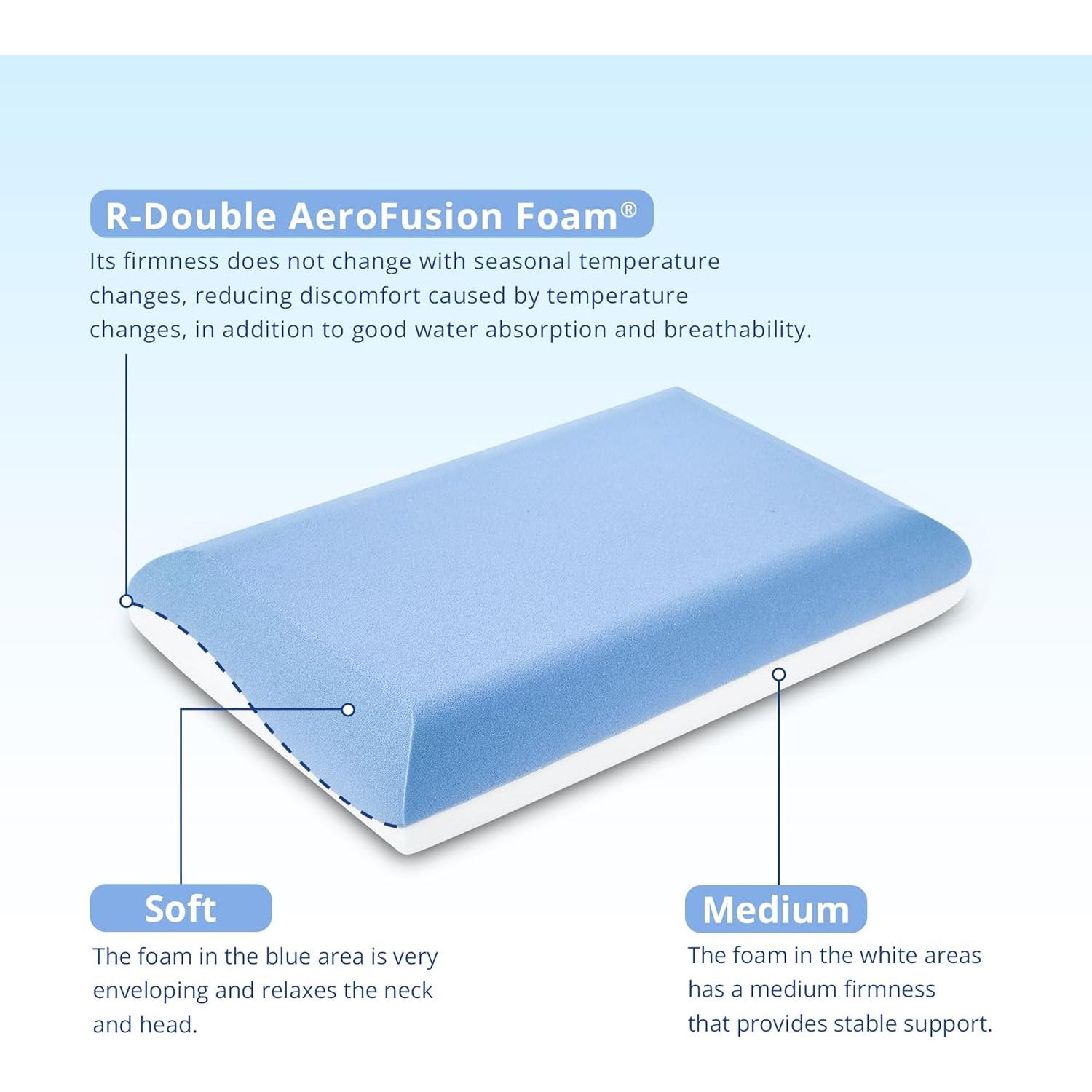 R-Double AeroFusion Foam®

Its firmness does not change with seasonal temperature changes, reducing discomfort caused by temperature changes, in addition to good water absorption and breathability.

Soft

The foam in the blue area is very enveloping and relaxes the neck and head.

Medium

The foam in the white areas has a medium firmness that provides stable support.